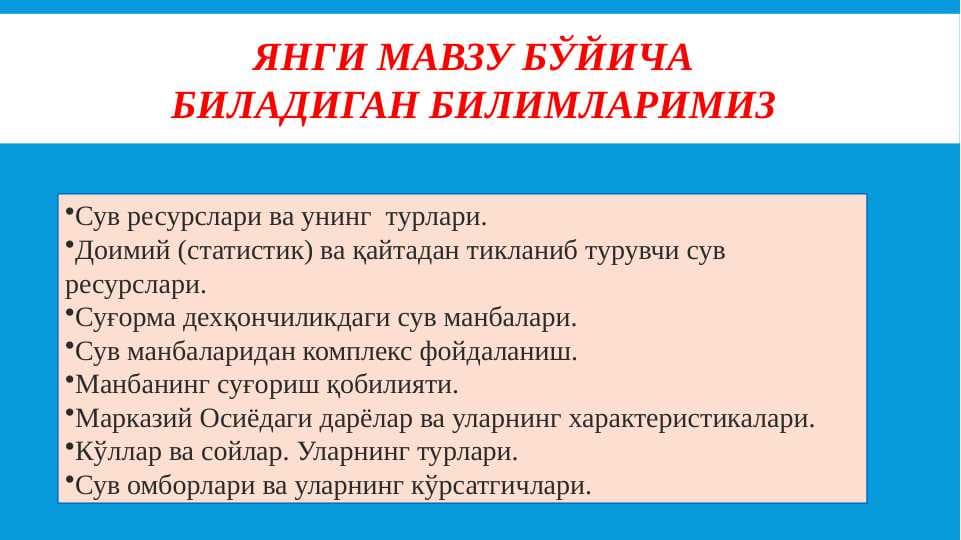 ЯНГИ МАВЗУ БЎЙИЧА
БИЛАДИГАН БИЛИМЛАРИМИЗ

•Сув ресурслари ва унинг турлари.
•Доимий (статистик) ва қайтадан тикланиб турувчи сув ресурслари.
•Суғорма дехқончиликдаги сув манбалари.
•Сув манбаларидан комплекс фойдаланиш.
•Манбанинг суғориш қобилияти.
•Марказий Осиёдаги дарёлар ва уларнинг характеристикалари.
•Кўллар ва сойлар. Уларнинг турлари.
•Сув омборлари ва уларнинг кўрсатгичлари.